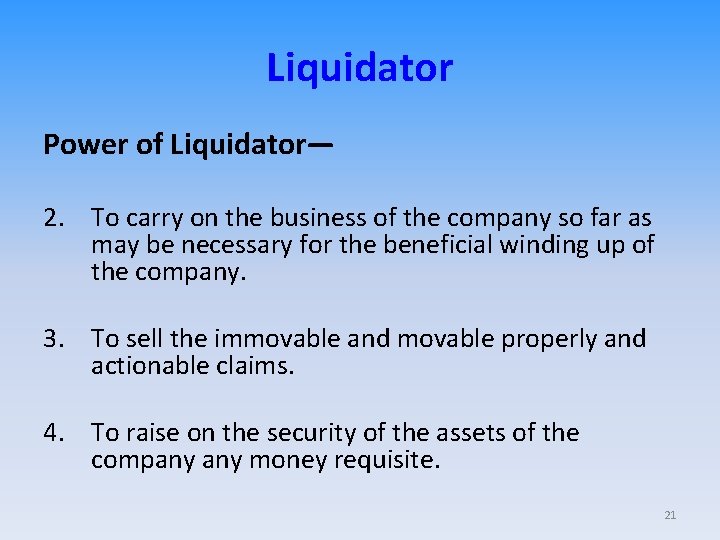 Liquidator

Power of Liquidator—

2. To carry on the business of the company so far as may be necessary for the beneficial winding up of the company.

3. To sell the immovable and movable properly and actionable claims.

4. To raise on the security of the assets of the company any money requisite.

21